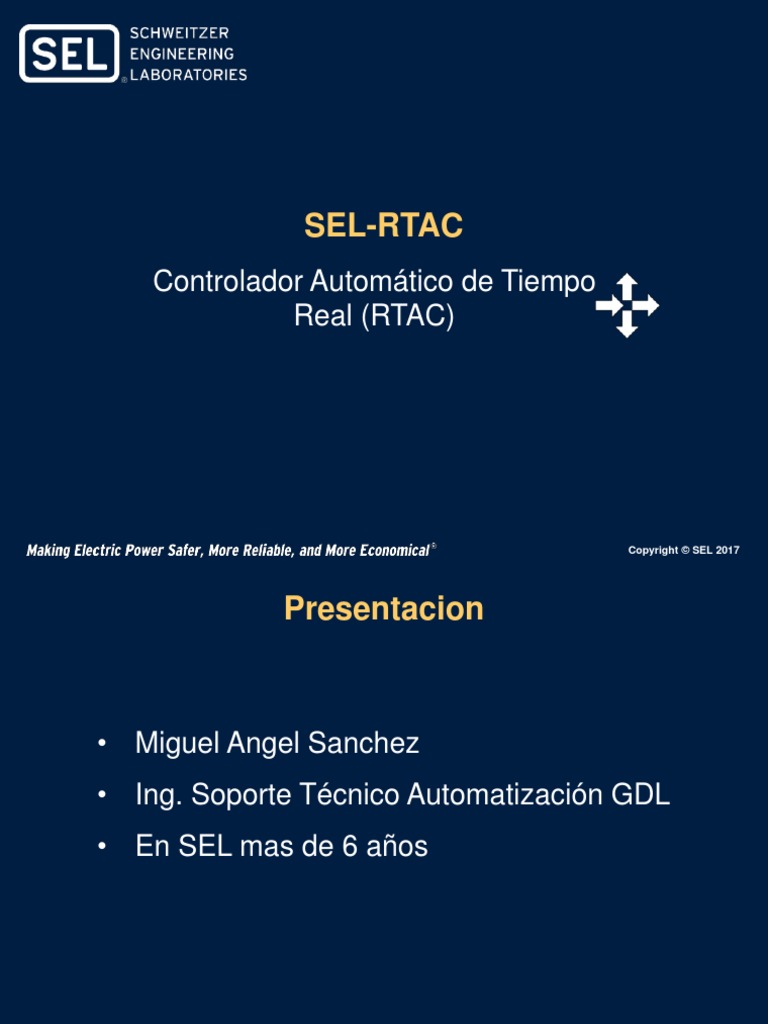 SEL® SCHWEITZER ENGINEERING LABORATORIES

SEL-RTAC

Controlador Automático de Tiempo Real (RTAC)

Making Electric Power Safer, More Reliable, and More Economical®

Copyright © SEL 2017

Presentacion

• Miguel Angel Sanchez
• Ing. Soporte Técnico Automatización GDL
• En SEL mas de 6 años